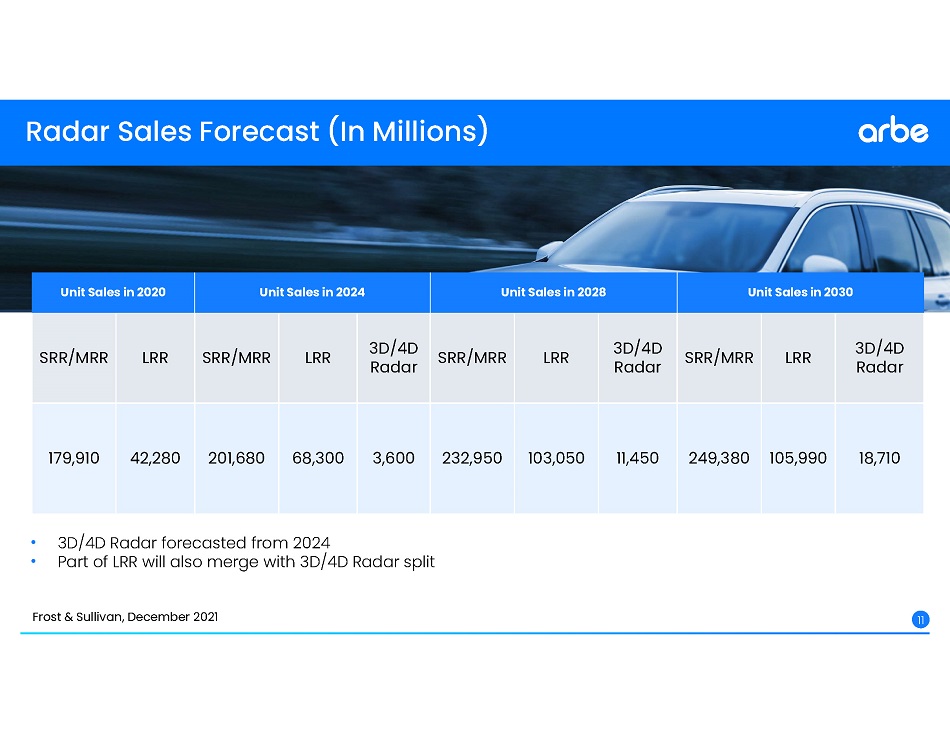 Radar Sales Forecast (In Millions)

arbe

| Unit Sales in 2020 | | Unit Sales in 2024 | | | Unit Sales in 2028 | | | Unit Sales in 2030 | | |
|---|---|---|---|---|---|---|---|---|---|---|
| SRR/MRR | LRR | SRR/MRR | LRR | 3D/4D Radar | SRR/MRR | LRR | 3D/4D Radar | SRR/MRR | LRR | 3D/4D Radar |
| 179,910 | 42,280 | 201,680 | 68,300 | 3,600 | 232,950 | 103,050 | 11,450 | 249,380 | 105,990 | 18,710 |

• 3D/4D Radar forecasted from 2024
• Part of LRR will also merge with 3D/4D Radar split

Frost & Sullivan, December 2021

11